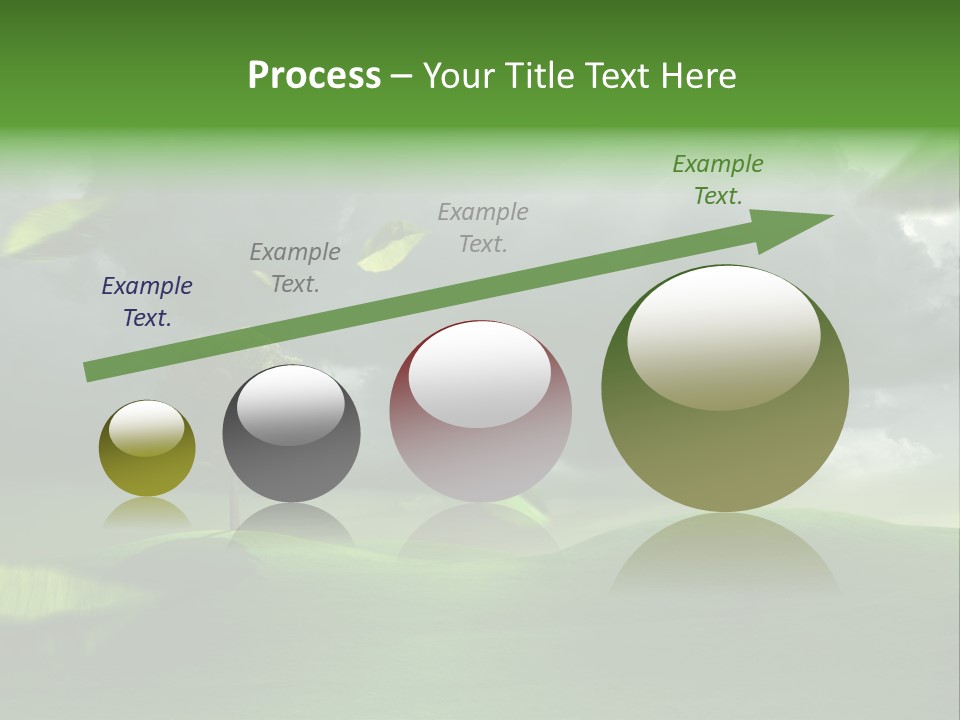 Process – Your Title Text Here

Example Text.

Example Text.

Example Text.

Example Text.